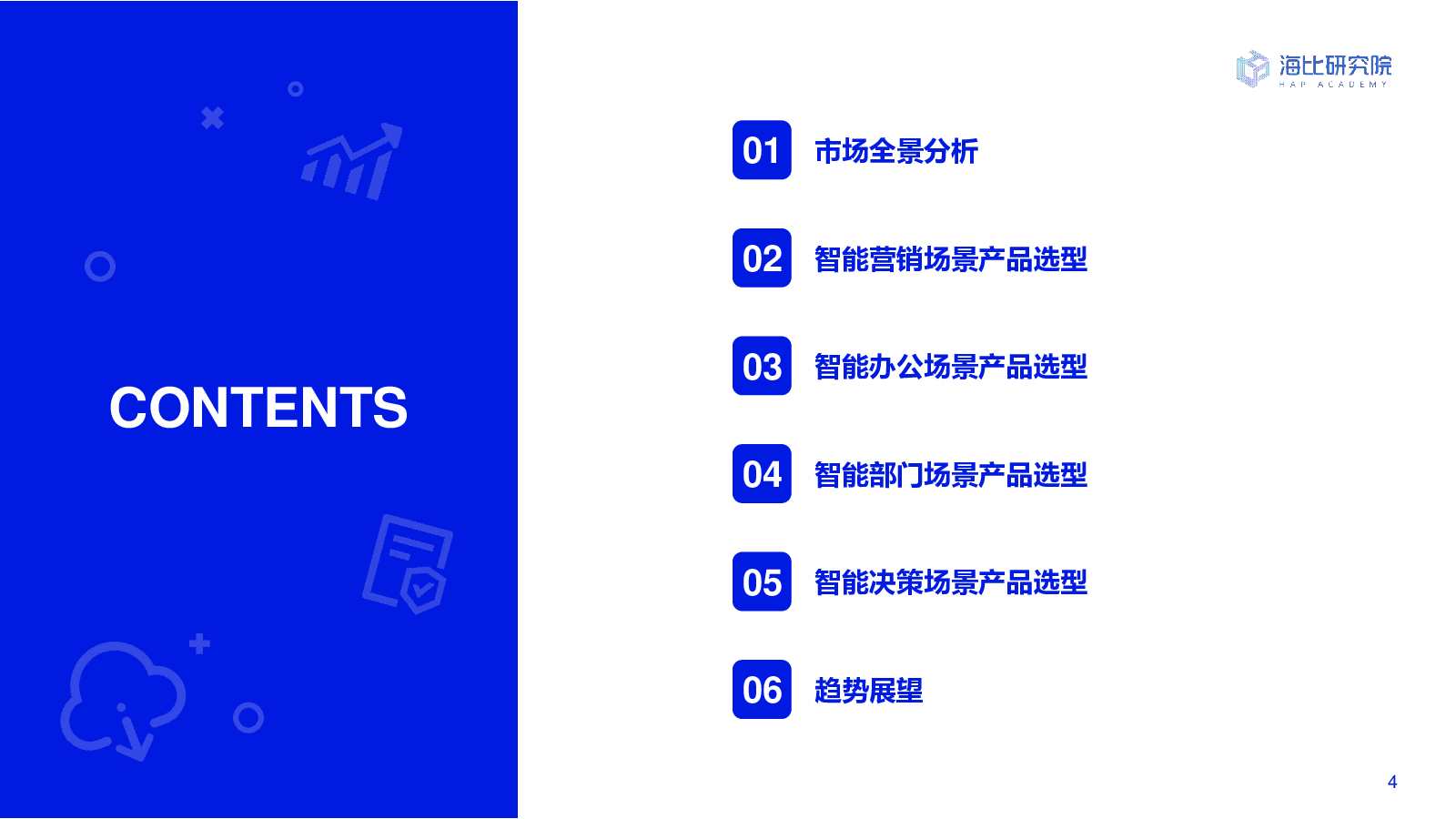 CONTENTS

海比研究院
HAP ACADEMY

01 市场全景分析

02 智能营销场景产品选型

03 智能办公场景产品选型

04 智能部门场景产品选型

05 智能决策场景产品选型

06 趋势展望

4